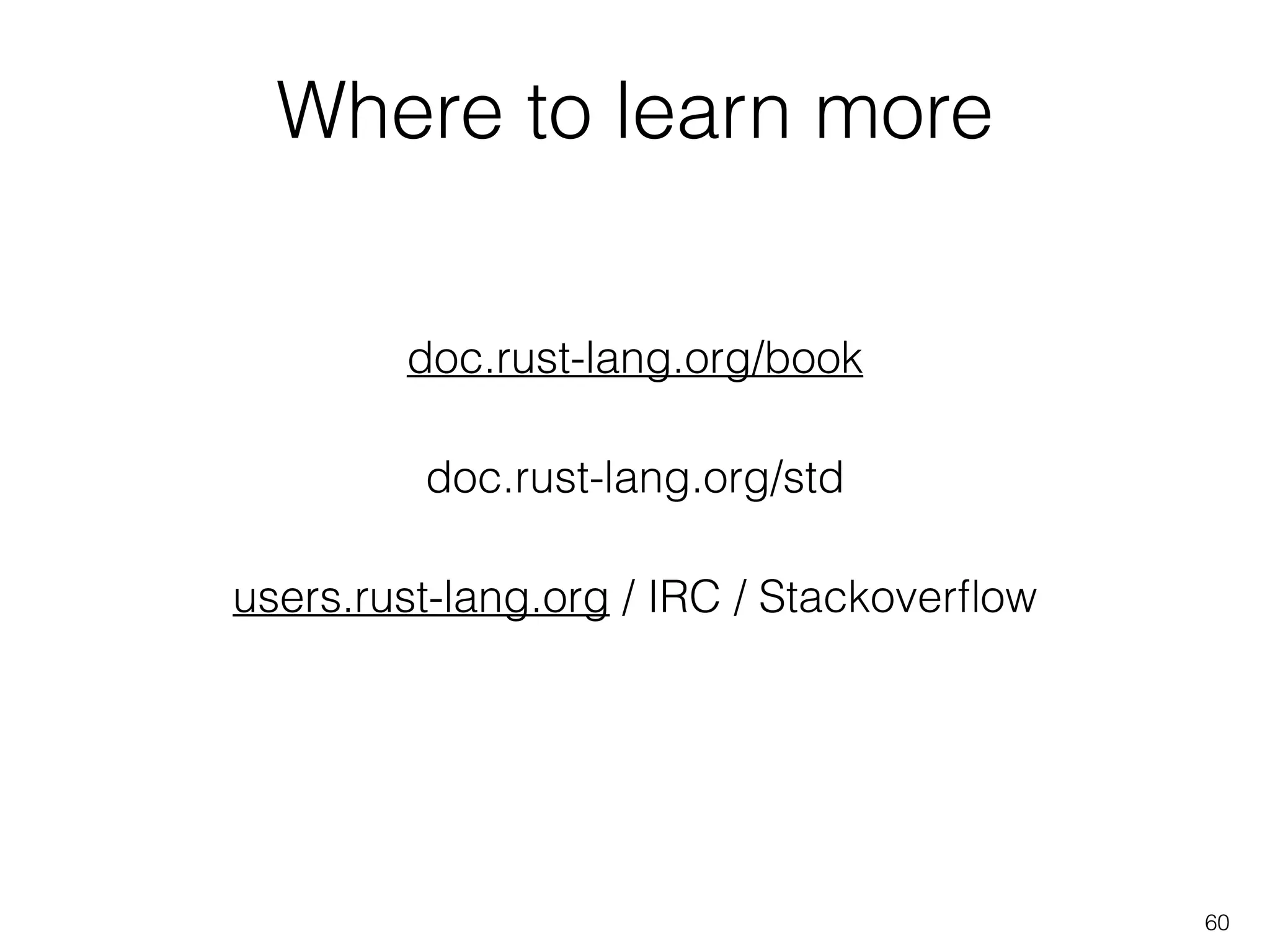 Where to learn more

doc.rust-lang.org/book

doc.rust-lang.org/std

users.rust-lang.org / IRC / Stackoverflow

60